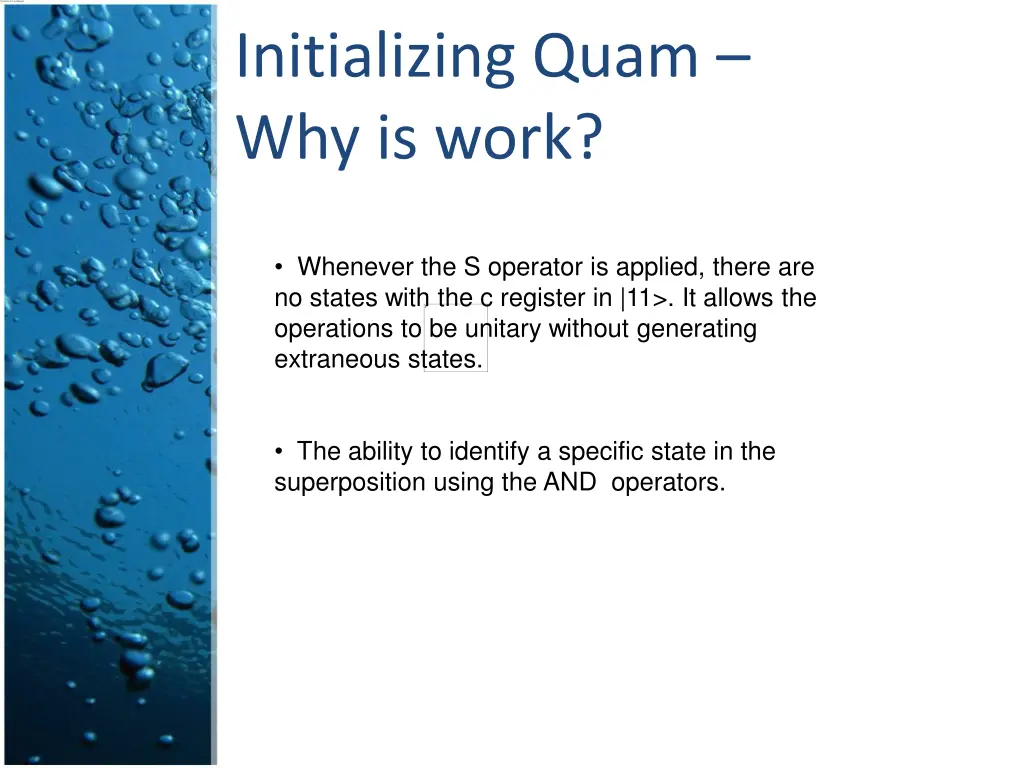 Initializing Quam – Why is work?

• Whenever the S operator is applied, there are no states with the c register in |11>. It allows the operations to be unitary without generating extraneous states.

• The ability to identify a specific state in the superposition using the AND operators.